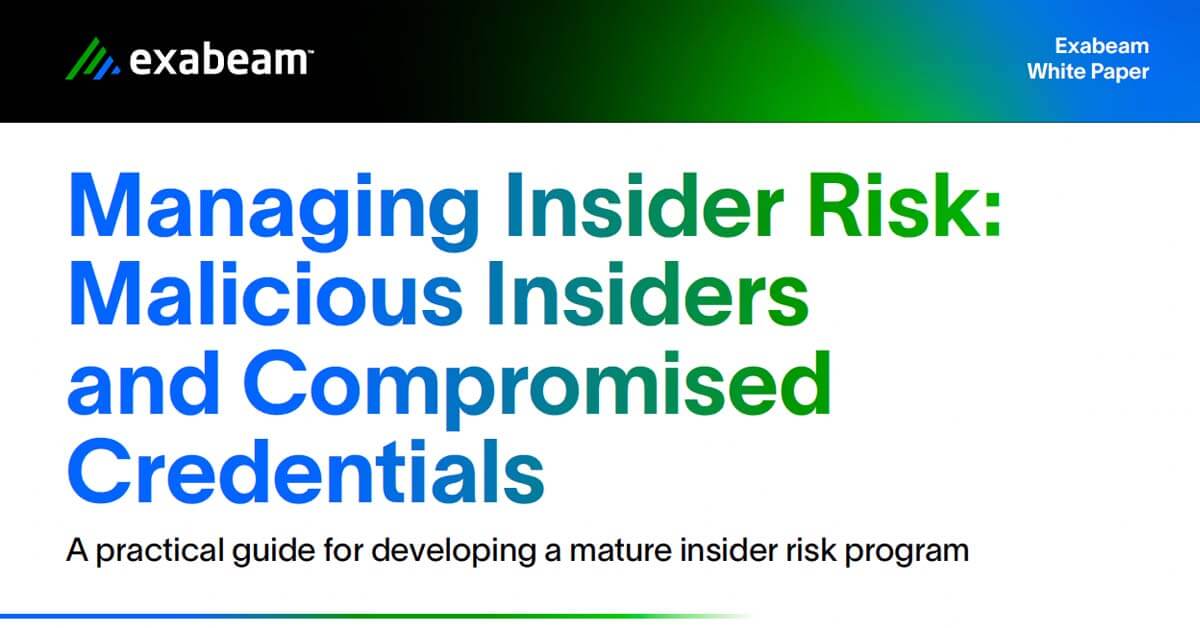 exabeam™

Exabeam
White Paper

Managing Insider Risk: Malicious Insiders and Compromised Credentials

A practical guide for developing a mature insider risk program